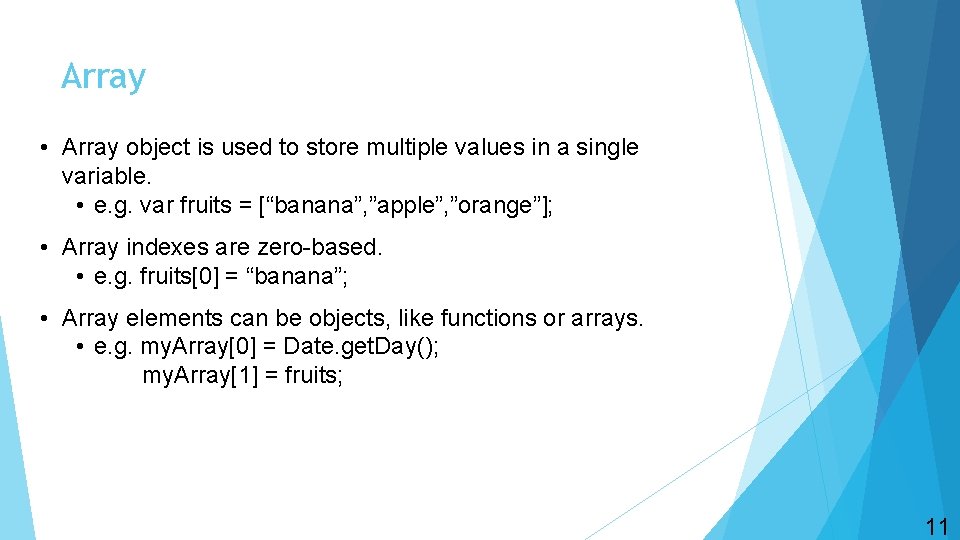 Array

• Array object is used to store multiple values in a single variable.
  • e.g. var fruits = [“banana”,”apple”,”orange”];

• Array indexes are zero-based.
  • e.g. fruits[0] = “banana”;

• Array elements can be objects, like functions or arrays.
  • e.g. myArray[0] = Date.getDay();
    myArray[1] = fruits;

11